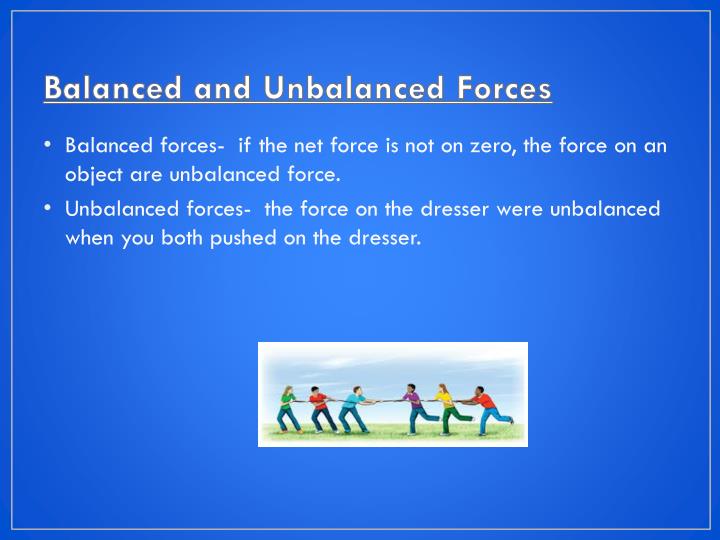 Balanced and Unbalanced Forces

• Balanced forces- if the net force is not on zero, the force on an object are unbalanced force.

• Unbalanced forces- the force on the dresser were unbalanced when you both pushed on the dresser.